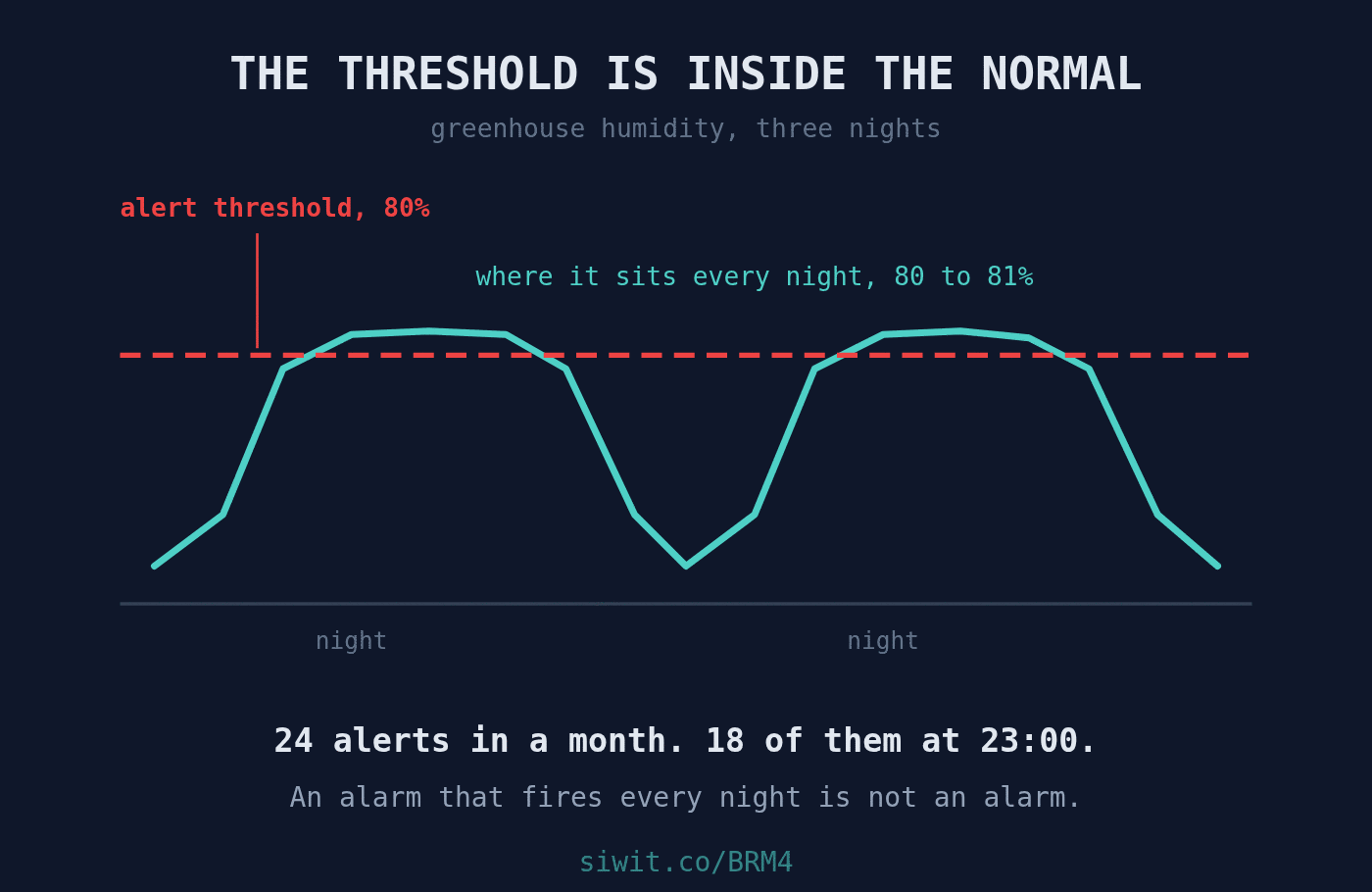 THE THRESHOLD IS INSIDE THE NORMAL

greenhouse humidity, three nights

alert threshold, 80%

where it sits every night, 80 to 81%

night

night

24 alerts in a month. 18 of them at 23:00.

An alarm that fires every night is not an alarm.

siwit.co/BRM4